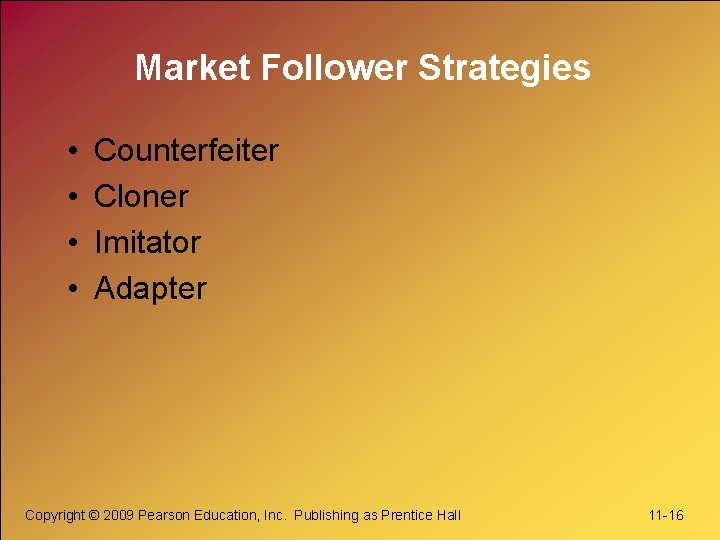 Market Follower Strategies

• Counterfeiter
• Cloner
• Imitator
• Adapter

Copyright © 2009 Pearson Education, Inc. Publishing as Prentice Hall

11-16